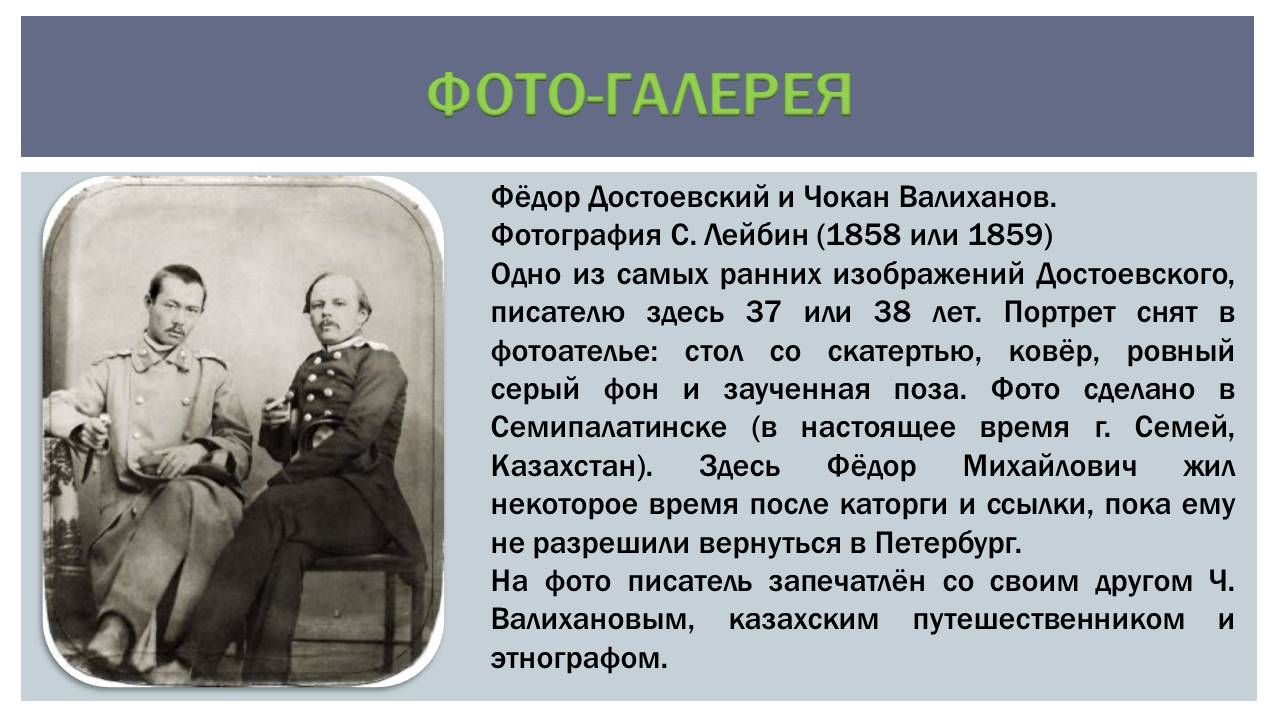 ФОТО-ГАЛЕРЕЯ

Фёдор Достоевский и Чокан Валиханов.
Фотография С. Лейбин (1858 или 1859)
Одно из самых ранних изображений Достоевского, писателю здесь 37 или 38 лет. Портрет снят в фотоателье: стол со скатертью, ковёр, ровный серый фон и заученная поза. Фото сделано в Семипалатинске (в настоящее время г. Семей, Казахстан). Здесь Фёдор Михайлович жил некоторое время после каторги и ссылки, пока ему не разрешили вернуться в Петербург.
На фото писатель запечатлён со своим другом Ч. Валихановым, казахским путешественником и этнографом.